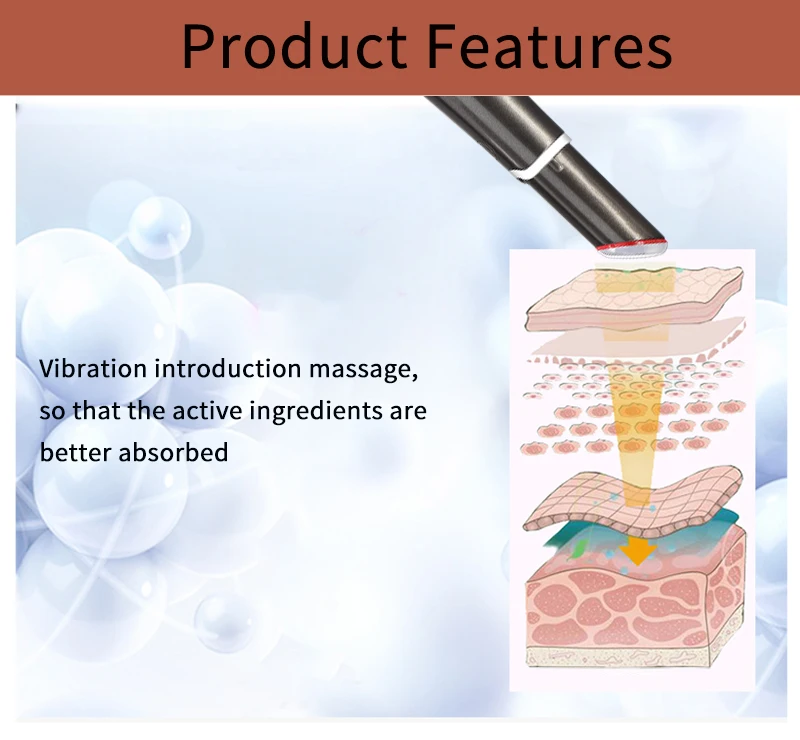 Product Features

Vibration introduction massage, so that the active ingredients are better absorbed